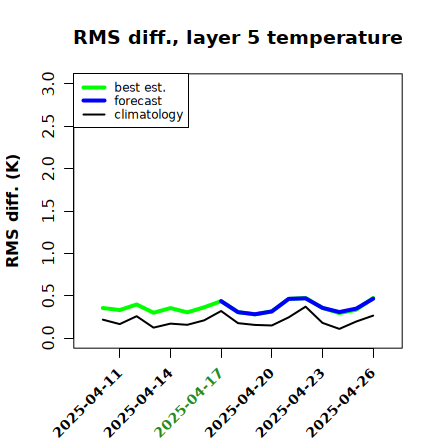 RMS diff., layer 5 temperature

best est.
forecast
climatology

RMS diff. (K)

3.0
2.5
2.0
1.5
1.0
0.5
0.0

2025-04-11
2025-04-14
2025-04-17
2025-04-20
2025-04-23
2025-04-26